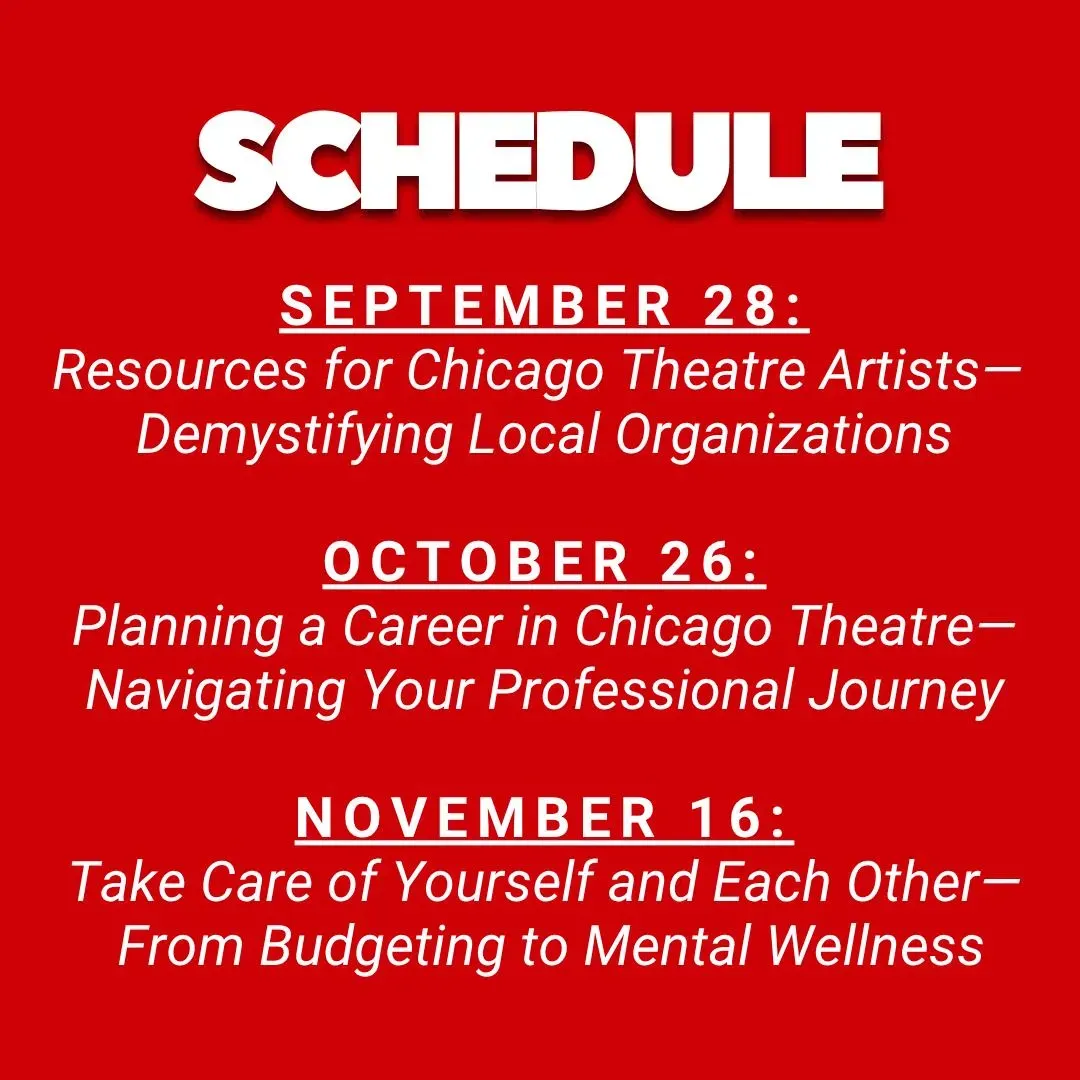 SCHEDULE

SEPTEMBER 28:
Resources for Chicago Theatre Artists— Demystifying Local Organizations

OCTOBER 26:
Planning a Career in Chicago Theatre— Navigating Your Professional Journey

NOVEMBER 16:
Take Care of Yourself and Each Other— From Budgeting to Mental Wellness